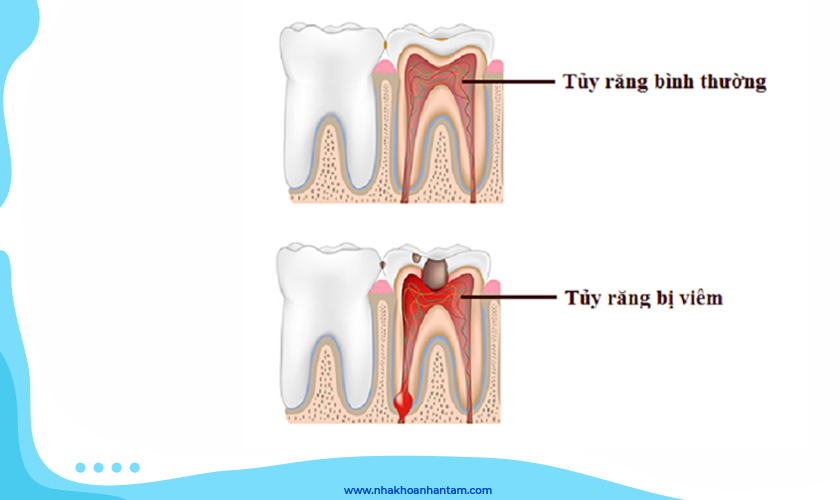 Tủy răng bình thường

Tủy răng bị viêm

www.nhakhoanhantam.com